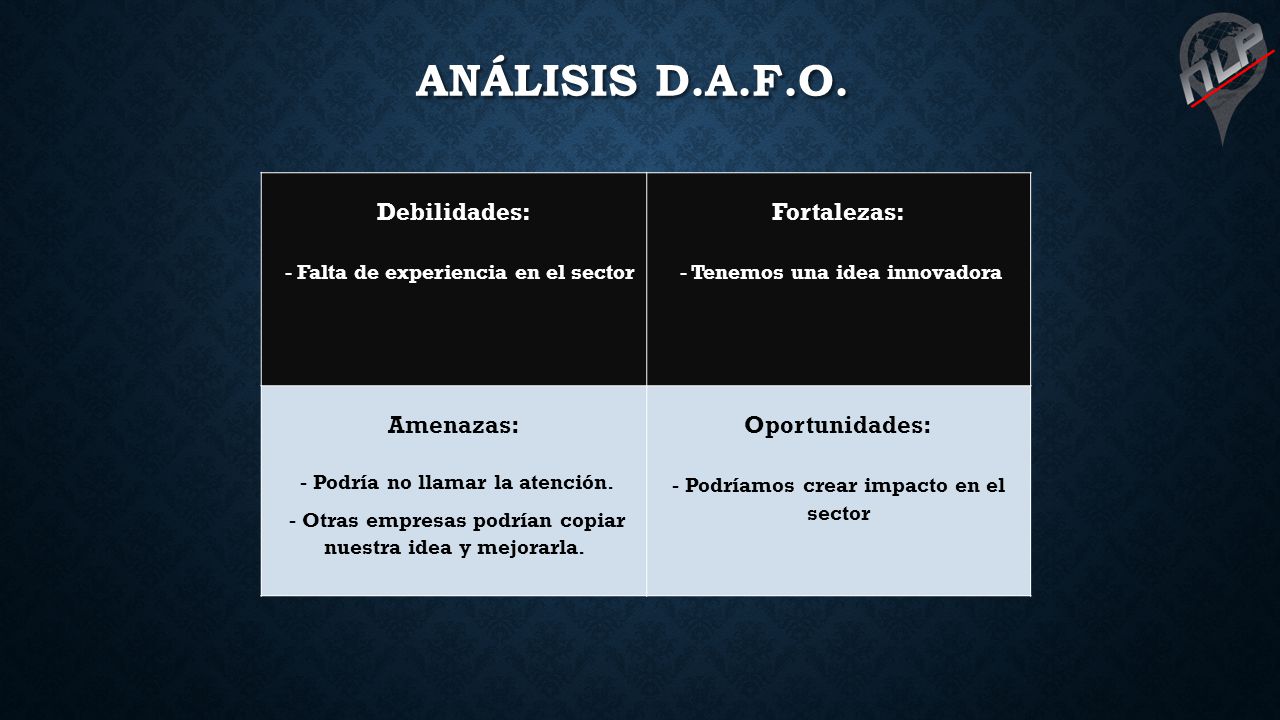 ANÁLISIS D.A.F.O.

NLP

| Debilidades: - Falta de experiencia en el sector | Fortalezas: - Tenemos una idea innovadora |
|---|---|
| Amenazas: - Podría no llamar la atención. - Otras empresas podrían copiar nuestra idea y mejorarla. | Oportunidades: - Podríamos crear impacto en el sector |